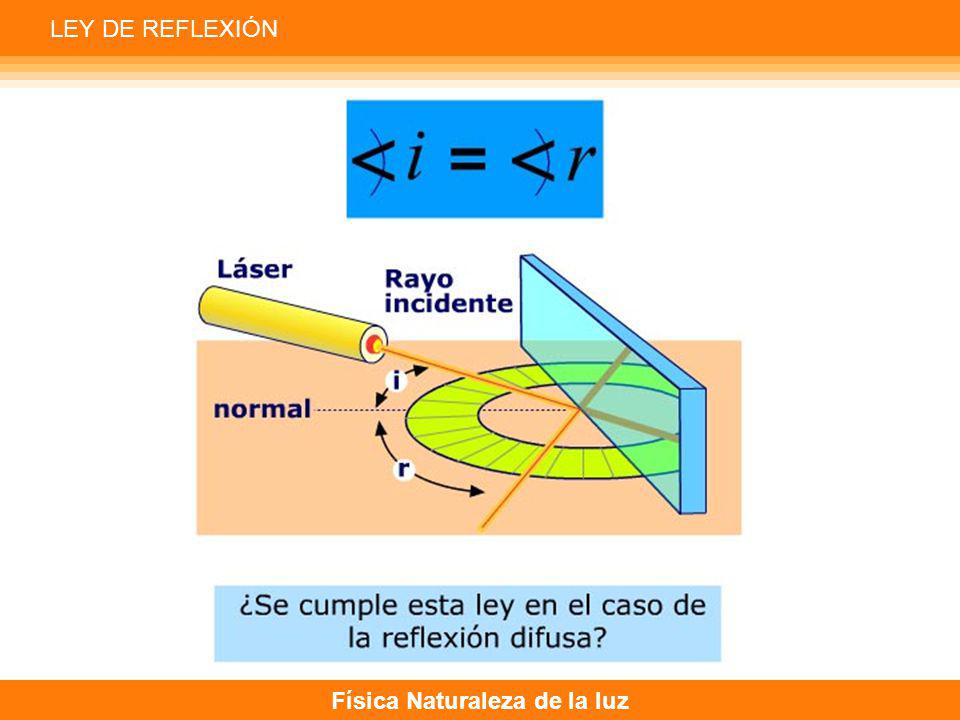 LEY DE REFLEXIÓN

$\sphericalangle i = \sphericalangle r$

Láser

Rayo incidente

i

normal

r

¿Se cumple esta ley en el caso de la reflexión difusa?

Física Naturaleza de la luz